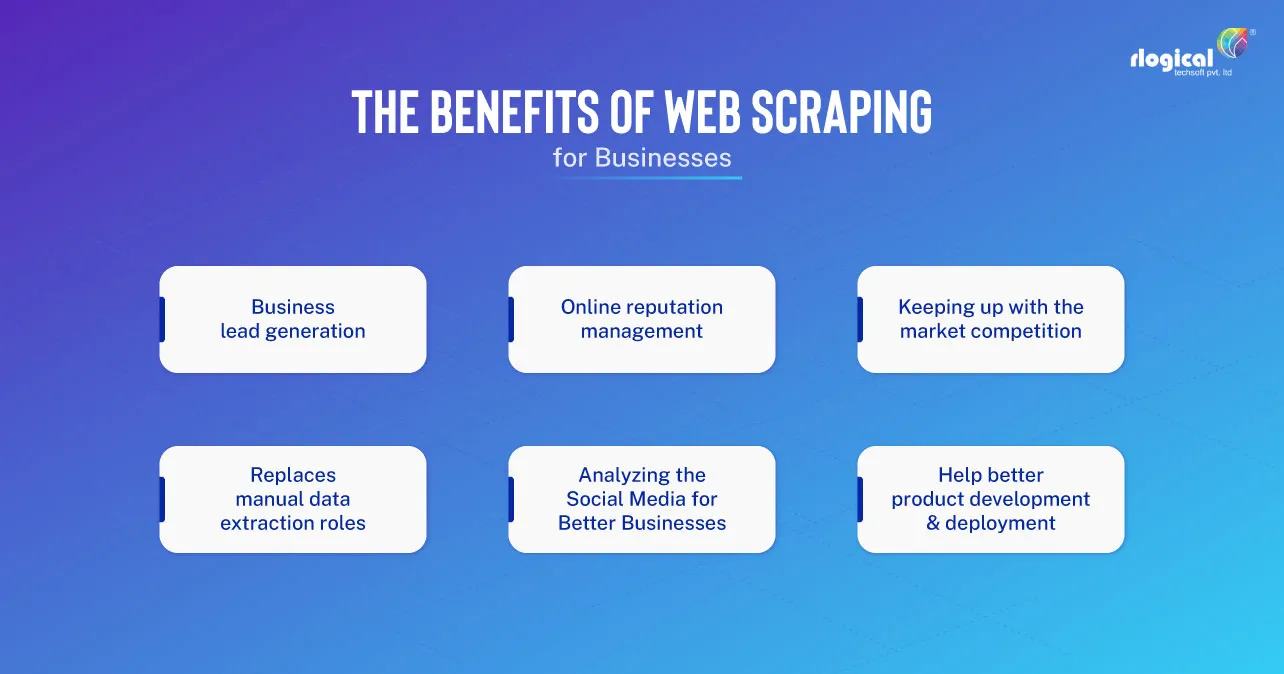 rlogical
techsoft pvt. ltd

THE BENEFITS OF WEB SCRAPING
for Businesses

Business lead generation

Online reputation management

Keeping up with the market competition

Replaces manual data extraction roles

Analyzing the Social Media for Better Businesses

Help better product development & deployment